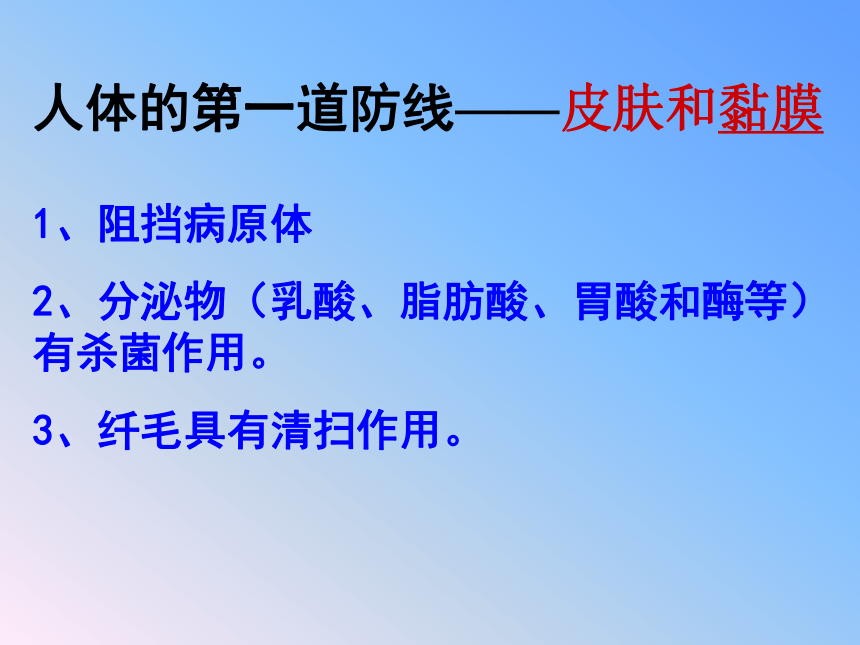 人体的第一道防线——皮肤和黏膜

1、阻挡病原体

2、分泌物（乳酸、脂肪酸、胃酸和酶等）有杀菌作用。

3、纤毛具有清扫作用。